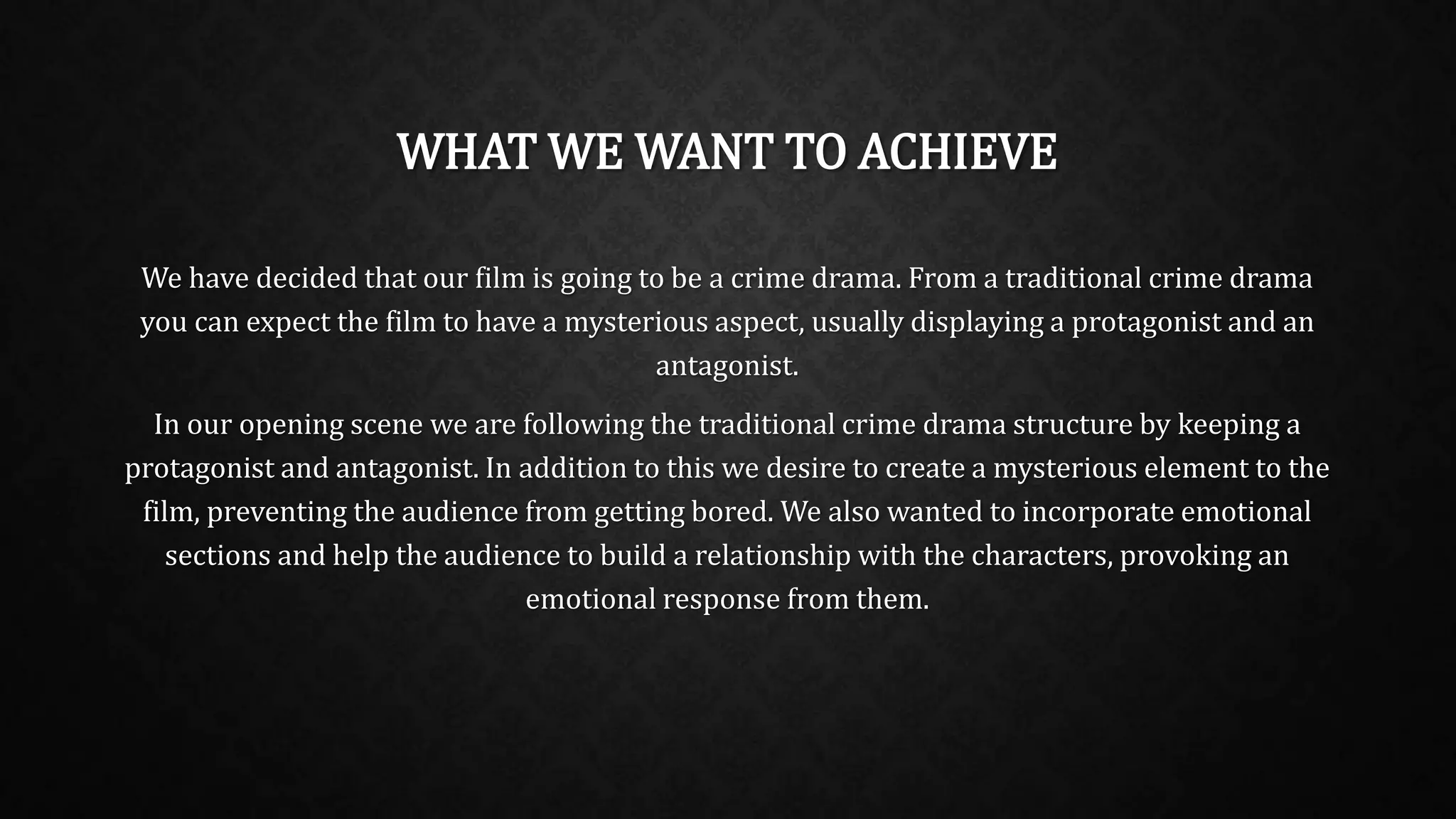 WHAT WE WANT TO ACHIEVE

We have decided that our film is going to be a crime drama. From a traditional crime drama you can expect the film to have a mysterious aspect, usually displaying a protagonist and an antagonist.

In our opening scene we are following the traditional crime drama structure by keeping a protagonist and antagonist. In addition to this we desire to create a mysterious element to the film, preventing the audience from getting bored. We also wanted to incorporate emotional sections and help the audience to build a relationship with the characters, provoking an emotional response from them.